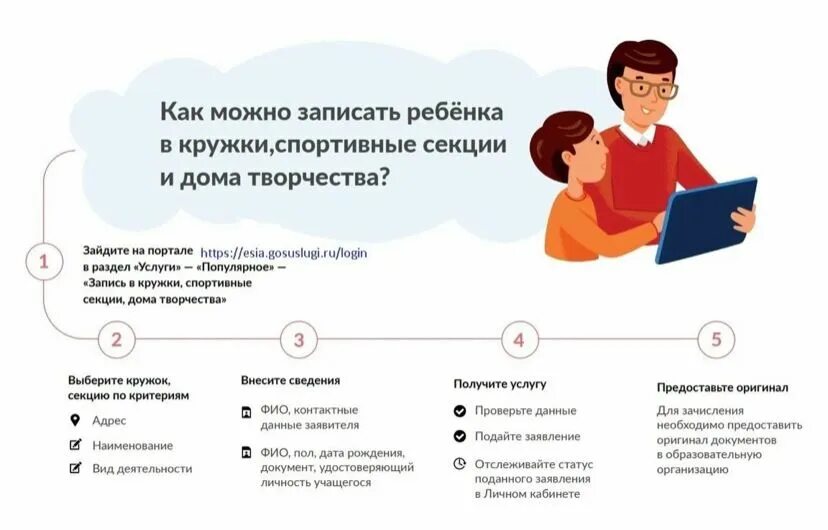 Как можно записать ребёнка в кружки,спортивные секции и дома творчества?

1

Зайдите на портале https://esia.gosuslugi.ru/login в раздел «Услуги» — «Популярное» — «Запись в кружки, спортивные секции, дома творчества»

2

Выберите кружок, секцию по критериям

Адрес

Наименование

Вид деятельности

3

Внесите сведения

ФИО, контактные данные заявителя

ФИО, пол, дата рождения, документ, удостоверяющий личность учащегося

4

Получите услугу

Проверьте данные

Подайте заявление

Отслеживайте статус поданного заявления в Личном кабинете

5

Предоставьте оригинал

Для зачисления необходимо предоставить оригинал документов в образовательную организацию